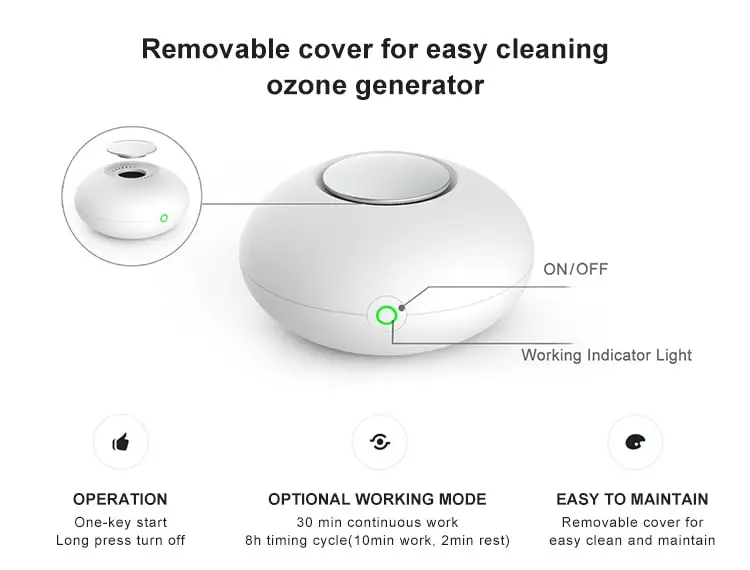 Removable cover for easy cleaning
ozone generator

ON/OFF

Working Indicator Light

OPERATION
One-key start
Long press turn off

OPTIONAL WORKING MODE
30 min continuous work
8h timing cycle(10min work, 2min rest)

EASY TO MAINTAIN
Removable cover for
easy clean and maintain